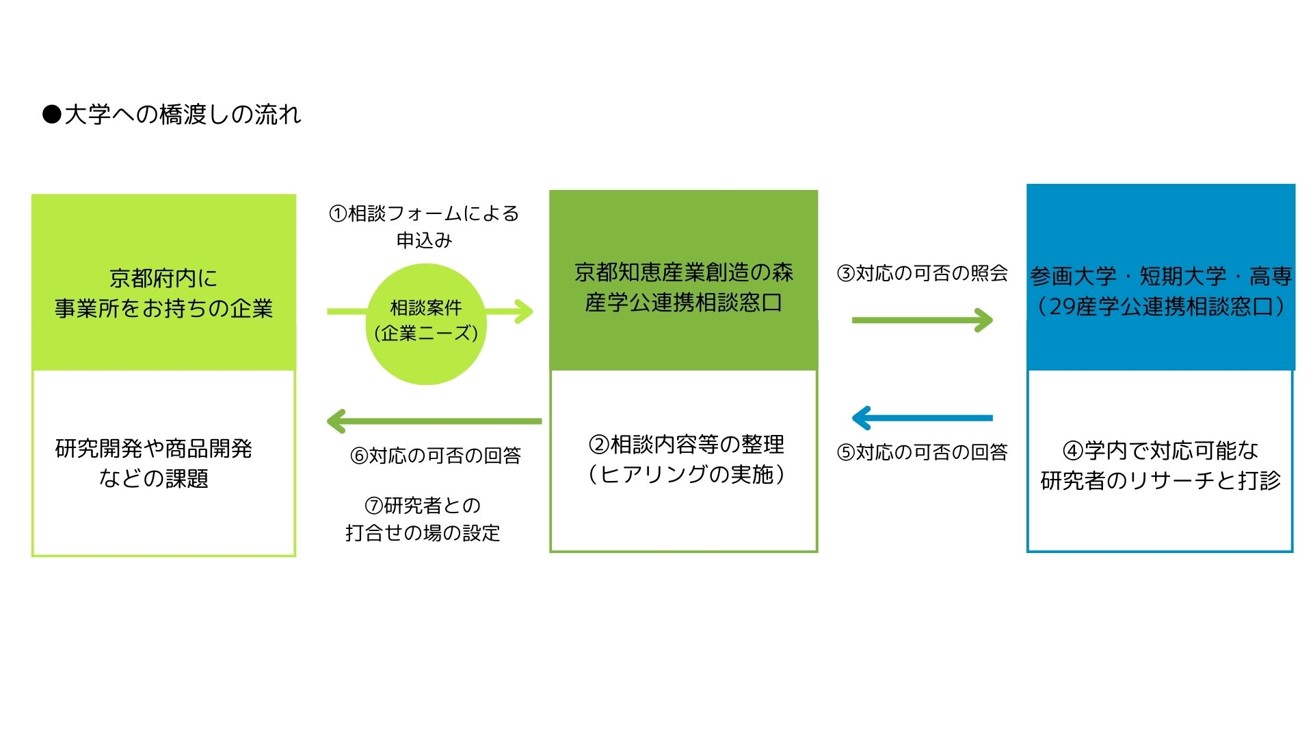 ●大学への橋渡しの流れ

京都府内に
事業所をお持ちの企業

研究開発や商品開発
などの課題

①相談フォームによる
申込み

相談案件
(企業ニーズ)

⑥対応の可否の回答

⑦研究者との
打合せの場の設定

京都知恵産業創造の森
産学公連携相談窓口

②相談内容等の整理
(ヒアリングの実施)

③対応の可否の照会

⑤対応の可否の回答

参画大学・短期大学・高専
(29産学公連携相談窓口)

④学内で対応可能な
研究者のリサーチと打診